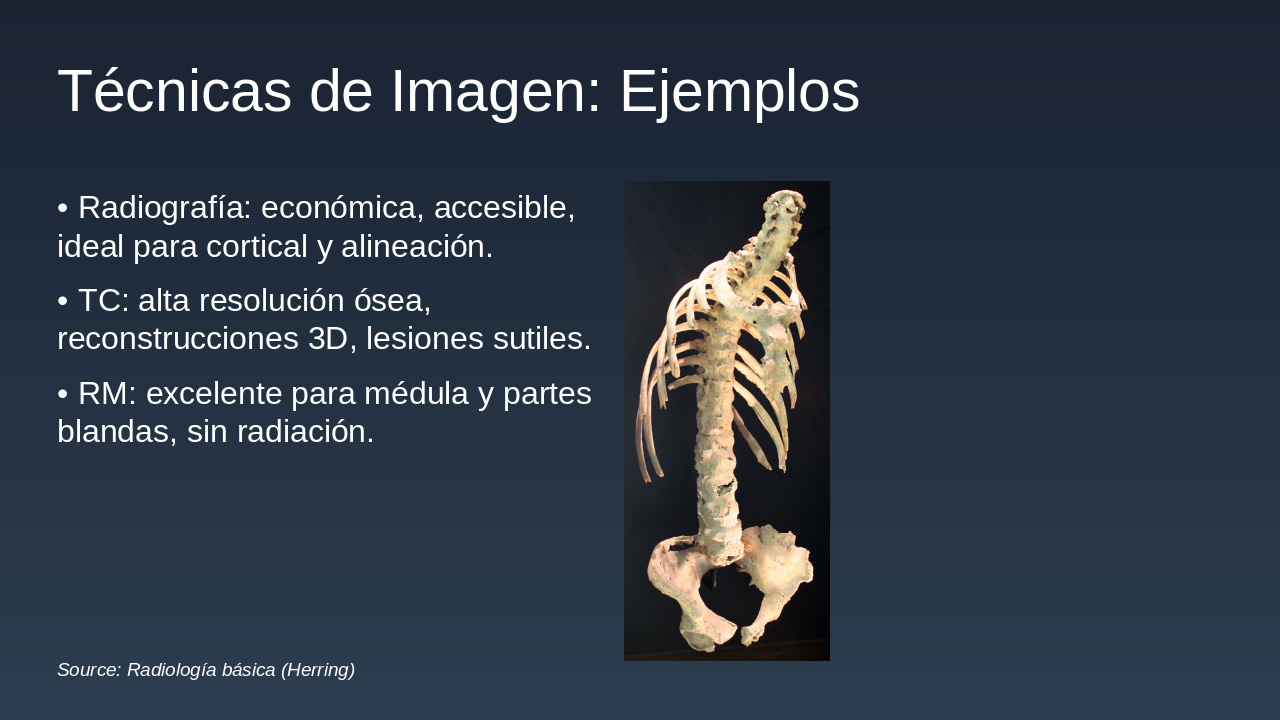 Técnicas de Imagen: Ejemplos

• Radiografía: económica, accesible, ideal para cortical y alineación.

• TC: alta resolución ósea, reconstrucciones 3D, lesiones sutiles.

• RM: excelente para médula y partes blandas, sin radiación.

Source: Radiología básica (Herring)